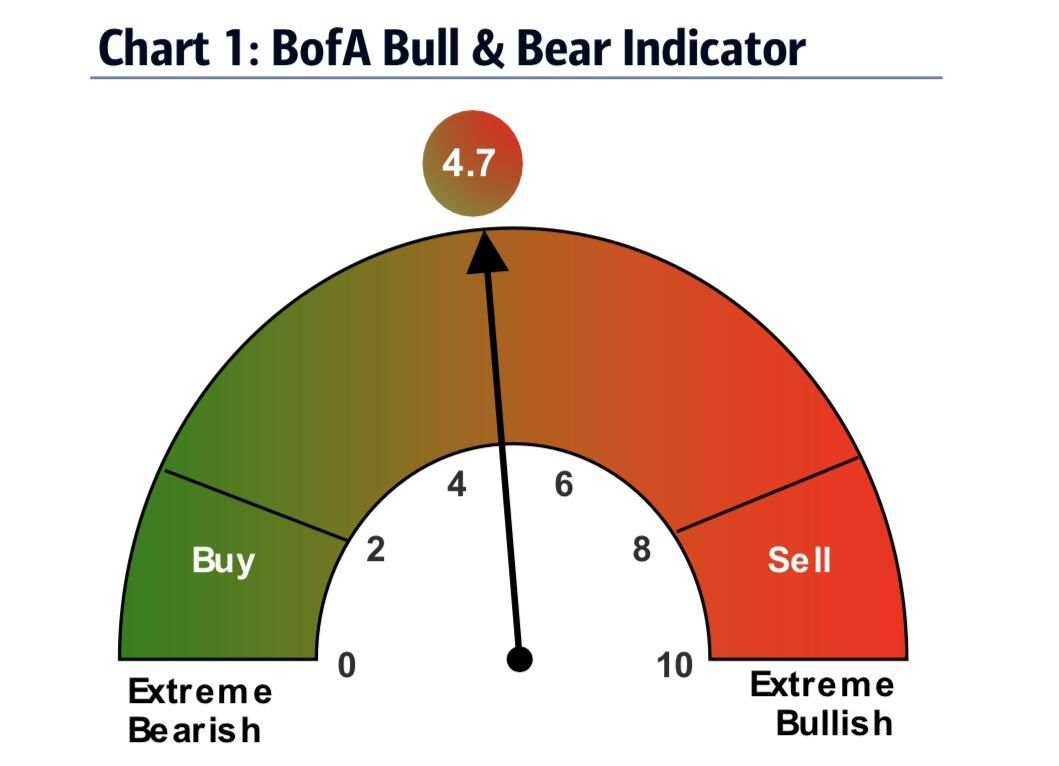 Chart 1: BofA Bull & Bear Indicator

4.7

Buy

Sell

0

2

4

6

8

10

Extreme Bearish

Extreme Bullish